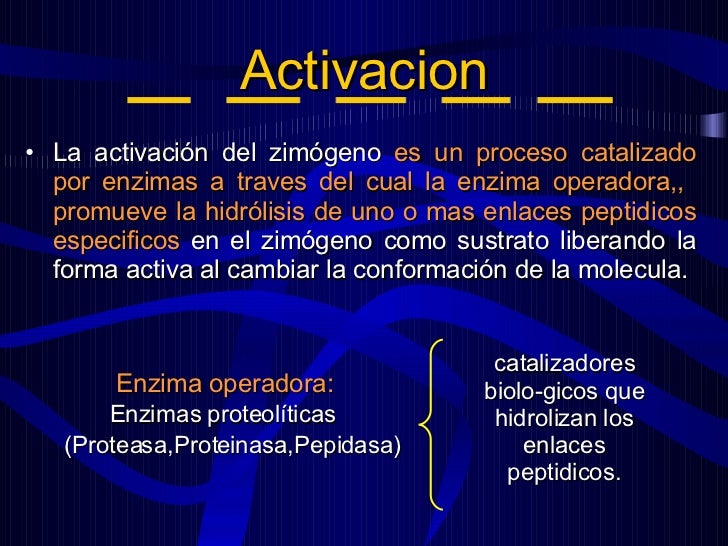 Activacion

• La activación del zimógeno es un proceso catalizado por enzimas a traves del cual la enzima operadora,, promueve la hidrólisis de uno o mas enlaces peptidicos especificos en el zimógeno como sustrato liberando la forma activa al cambiar la conformación de la molecula.

Enzima operadora:
Enzimas proteolíticas
(Proteasa,Proteinasa,Pepidasa)

catalizadores biolo-gicos que hidrolizan los enlaces peptidicos.